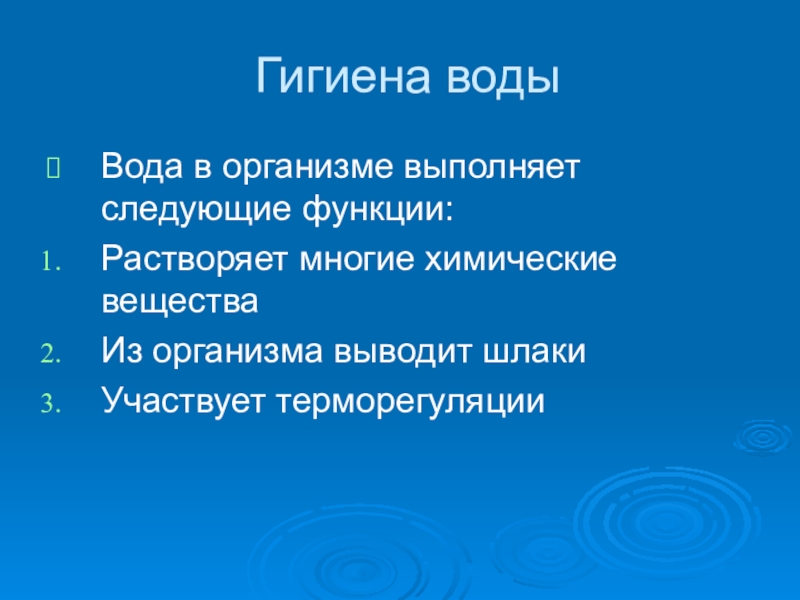 Гигиена воды

Вода в организме выполняет следующие функции:

1. Растворяет многие химические вещества
2. Из организма выводит шлаки
3. Участвует терморегуляции